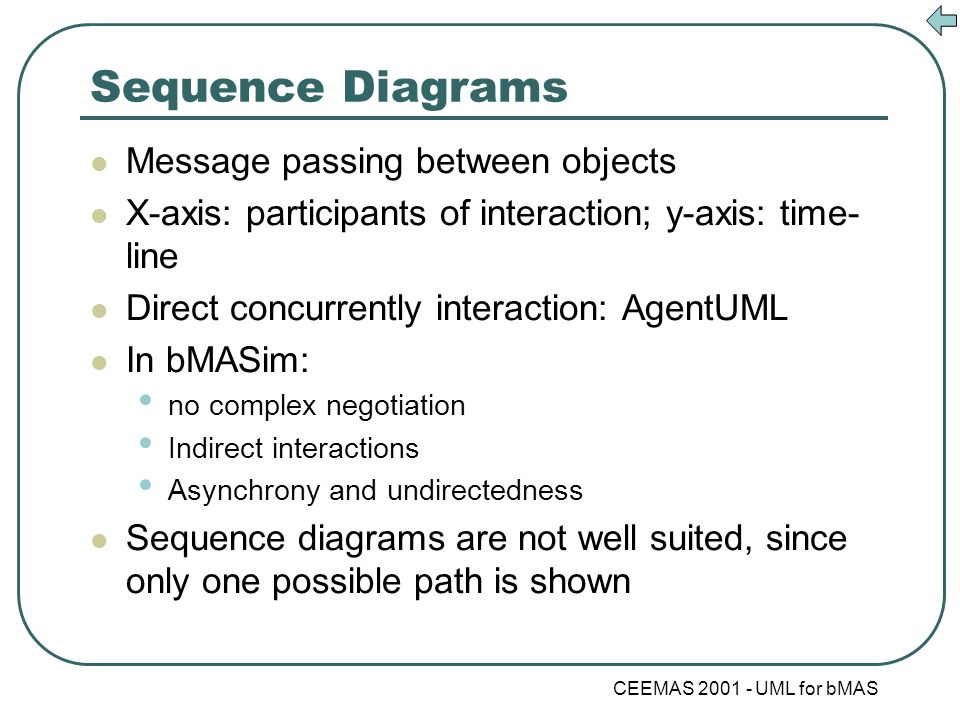 Sequence Diagrams

- Message passing between objects
- X-axis: participants of interaction; y-axis: time-line
- Direct concurrently interaction: AgentUML
- In bMASim:
  - no complex negotiation
  - Indirect interactions
  - Asynchrony and undirectedness
- Sequence diagrams are not well suited, since only one possible path is shown

CEEMAS 2001 - UML for bMAS